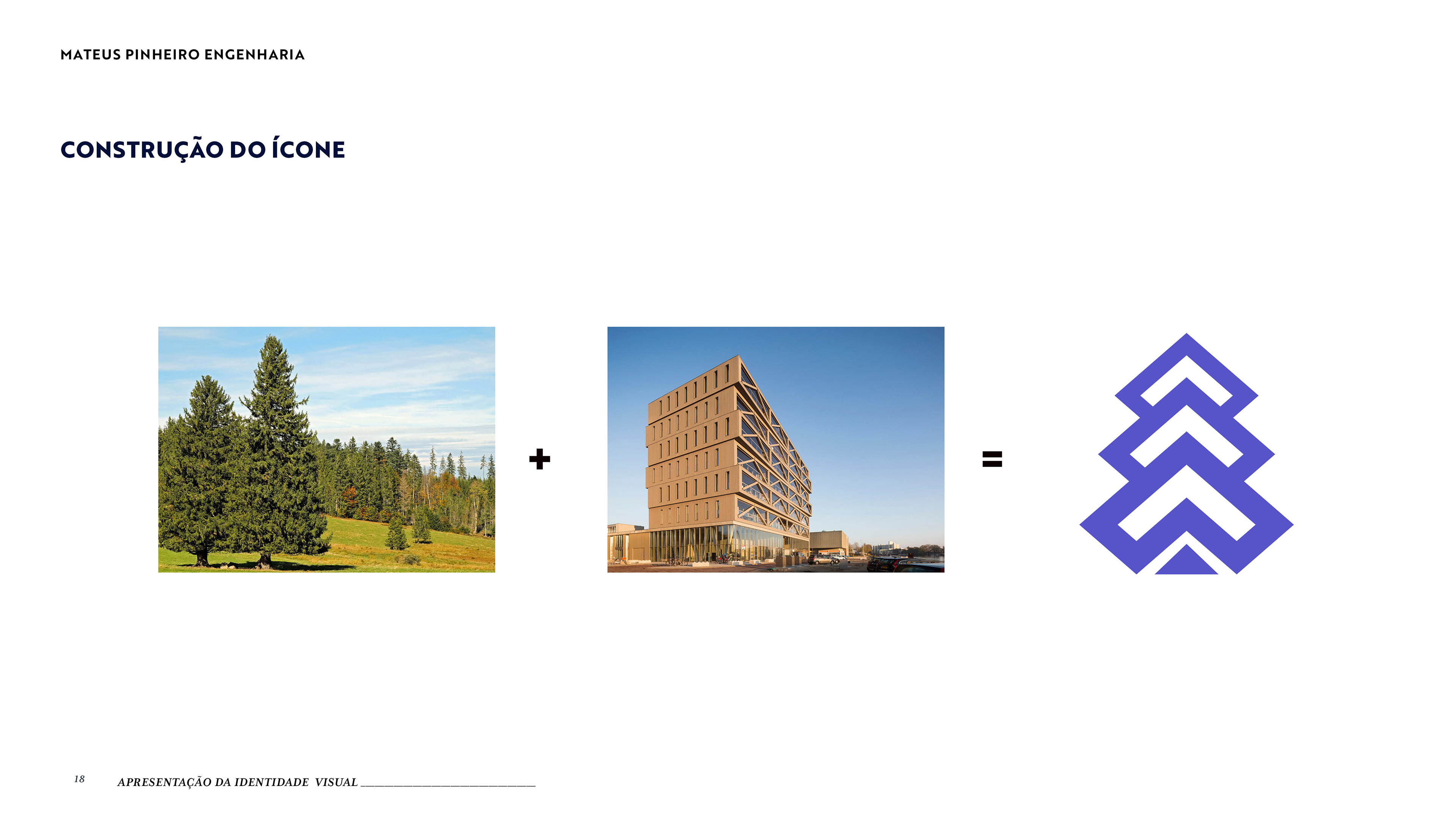 MATEUS PINHEIRO ENGENHARIA

CONSTRUÇÃO DO ÍCONE

+

=

18 APRESENTAÇÃO DA IDENTIDADE VISUAL